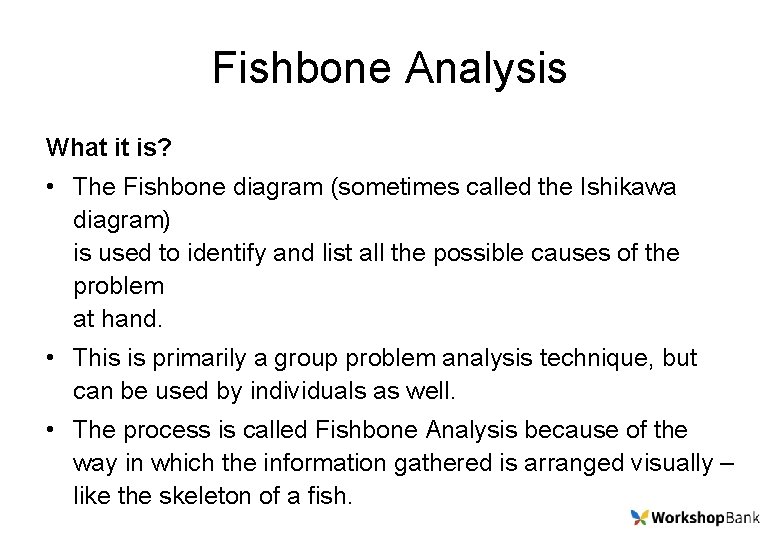 Fishbone Analysis

What it is?

• The Fishbone diagram (sometimes called the Ishikawa diagram) is used to identify and list all the possible causes of the problem at hand.

• This is primarily a group problem analysis technique, but can be used by individuals as well.

• The process is called Fishbone Analysis because of the way in which the information gathered is arranged visually – like the skeleton of a fish.

WorkshopBank